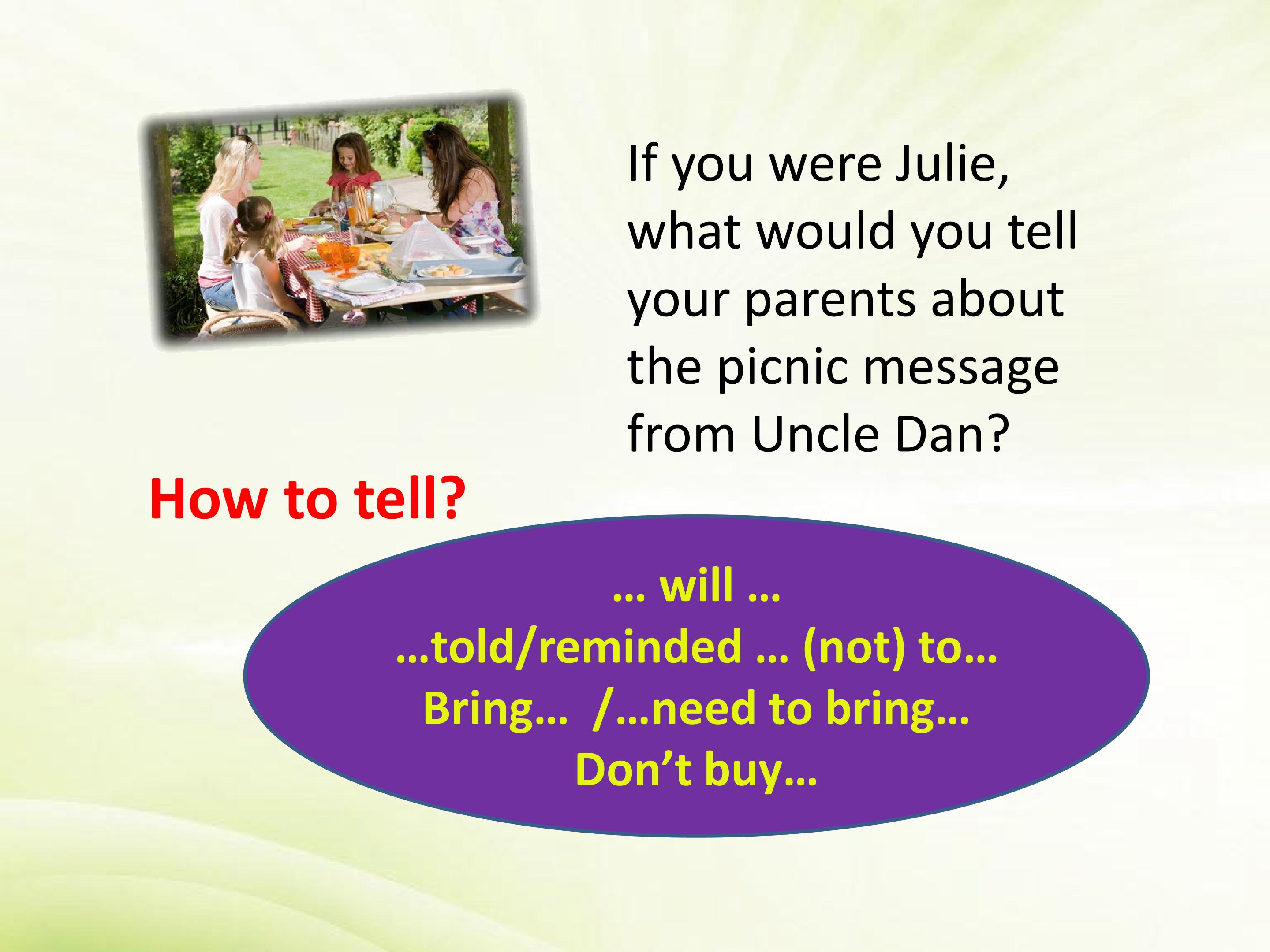 If you were Julie, what would you tell your parents about the picnic message from Uncle Dan?

How to tell?

… will …
…told/reminded … (not) to…
Bring… /…need to bring…
Don't buy…